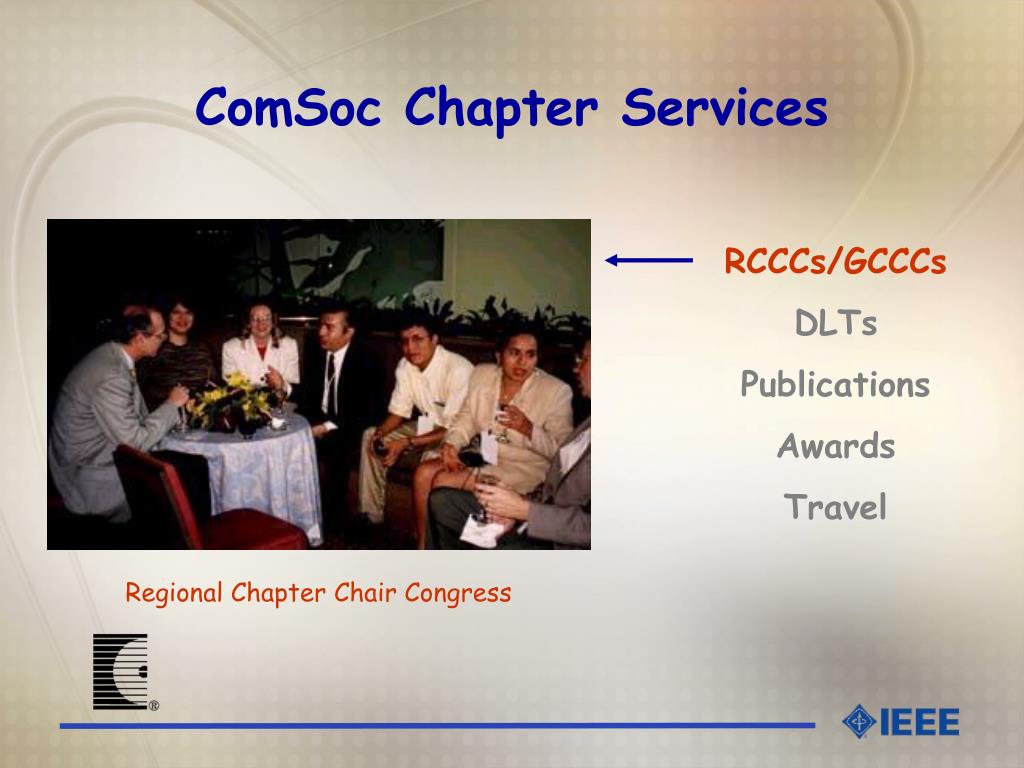 ComSoc Chapter Services

RCCCs/GCCCs

DLTs

Publications

Awards

Travel

Regional Chapter Chair Congress

®

IEEE